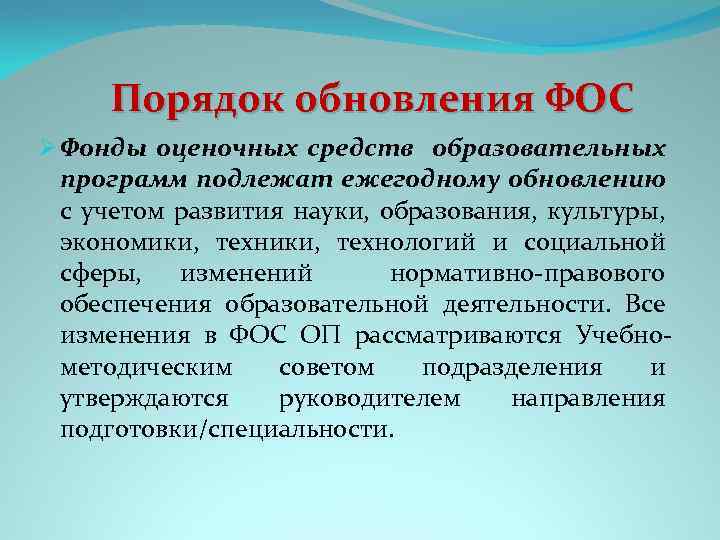 Порядок обновления ФОС

Фонды оценочных средств образовательных программ подлежат ежегодному обновлению с учетом развития науки, образования, культуры, экономики, техники, технологий и социальной сферы, изменений нормативно-правового обеспечения образовательной деятельности. Все изменения в ФОС ОП рассматриваются Учебно-методическим советом подразделения и утверждаются руководителем направления подготовки/специальности.